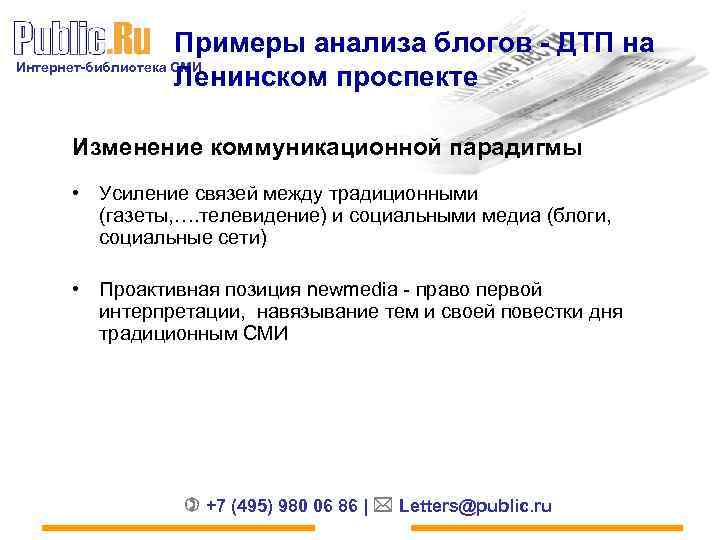 Public.Ru
Интернет-библиотека СМИ

Примеры анализа блогов - ДТП на Ленинском проспекте

Изменение коммуникационной парадигмы

• Усиление связей между традиционными (газеты,….телевидение) и социальными медиа (блоги, социальные сети)

• Проактивная позиция newmedia - право первой интерпретации, навязывание тем и своей повестки дня традиционным СМИ

+7 (495) 980 06 86 | Letters@public.ru